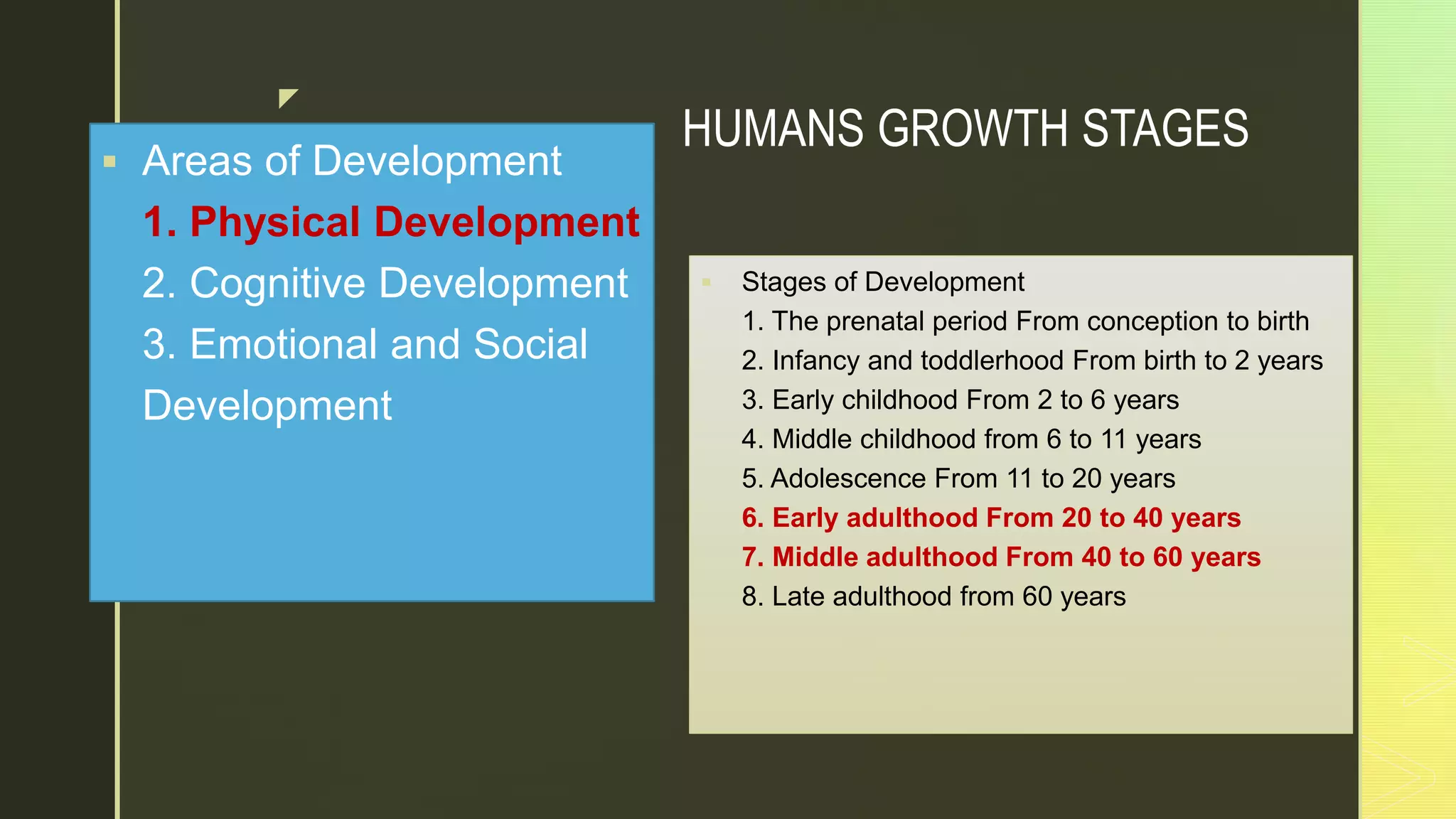 HUMANS GROWTH STAGES

Areas of Development
1. Physical Development
2. Cognitive Development
3. Emotional and Social Development

Stages of Development
1. The prenatal period From conception to birth
2. Infancy and toddlerhood From birth to 2 years
3. Early childhood From 2 to 6 years
4. Middle childhood from 6 to 11 years
5. Adolescence From 11 to 20 years
6. Early adulthood From 20 to 40 years
7. Middle adulthood From 40 to 60 years
8. Late adulthood from 60 years